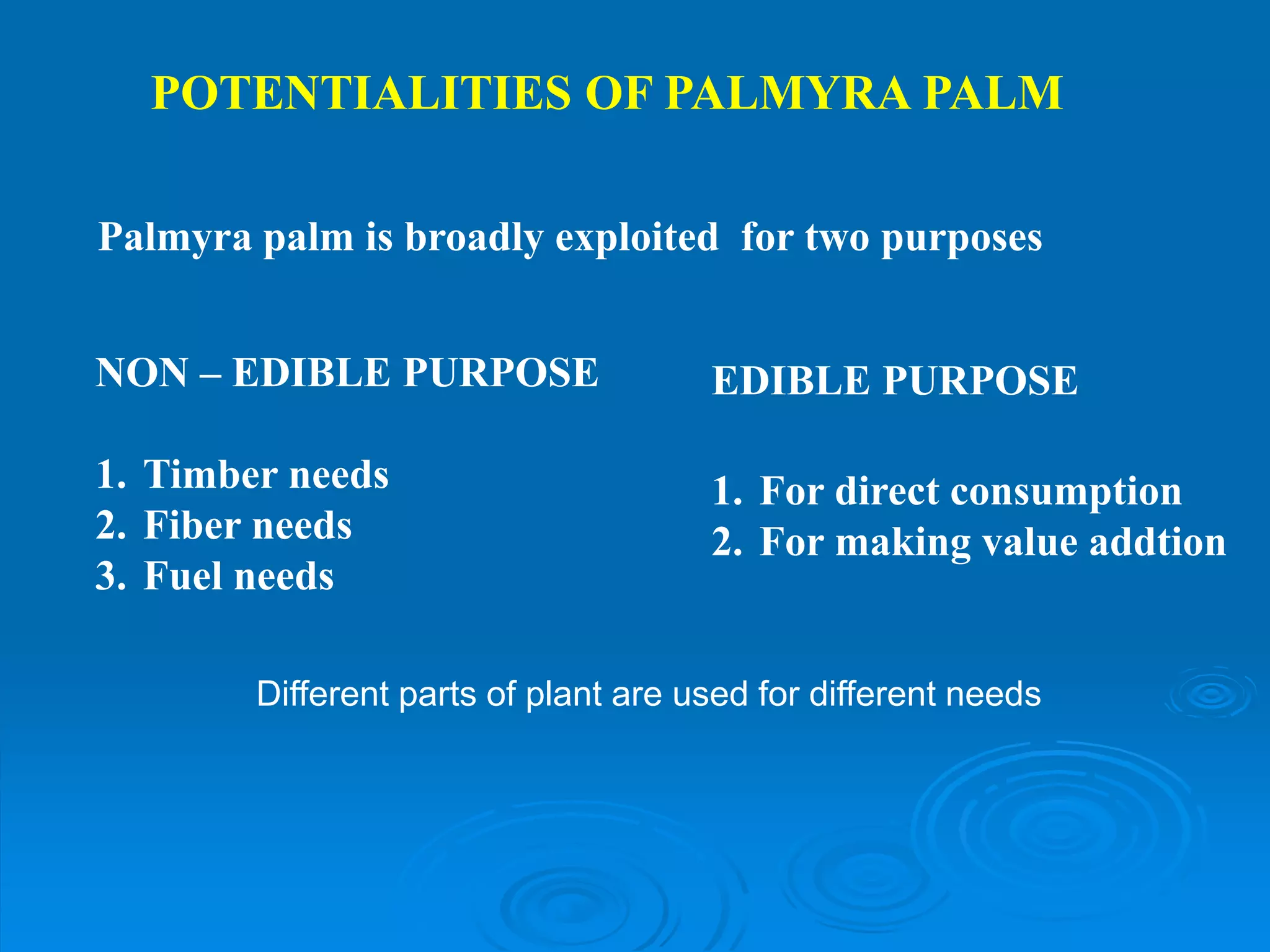 POTENTIALITIES OF PALMYRA PALM

Palmyra palm is broadly exploited for two purposes

NON – EDIBLE PURPOSE

1. Timber needs
2. Fiber needs
3. Fuel needs

EDIBLE PURPOSE

1. For direct consumption
2. For making value addtion

Different parts of plant are used for different needs